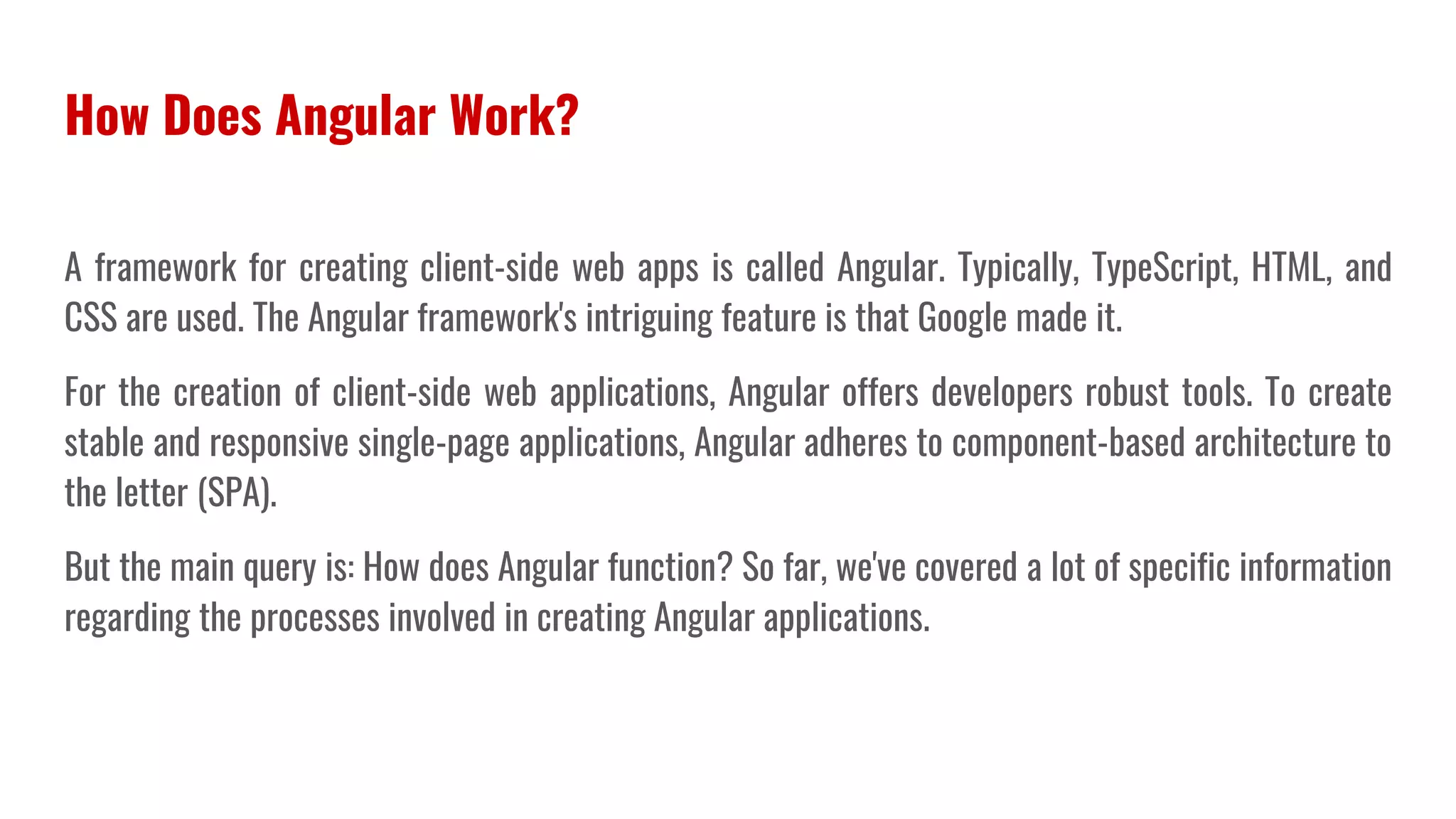 How Does Angular Work?

A framework for creating client-side web apps is called Angular. Typically, TypeScript, HTML, and CSS are used. The Angular framework's intriguing feature is that Google made it.

For the creation of client-side web applications, Angular offers developers robust tools. To create stable and responsive single-page applications, Angular adheres to component-based architecture to the letter (SPA).

But the main query is: How does Angular function? So far, we've covered a lot of specific information regarding the processes involved in creating Angular applications.